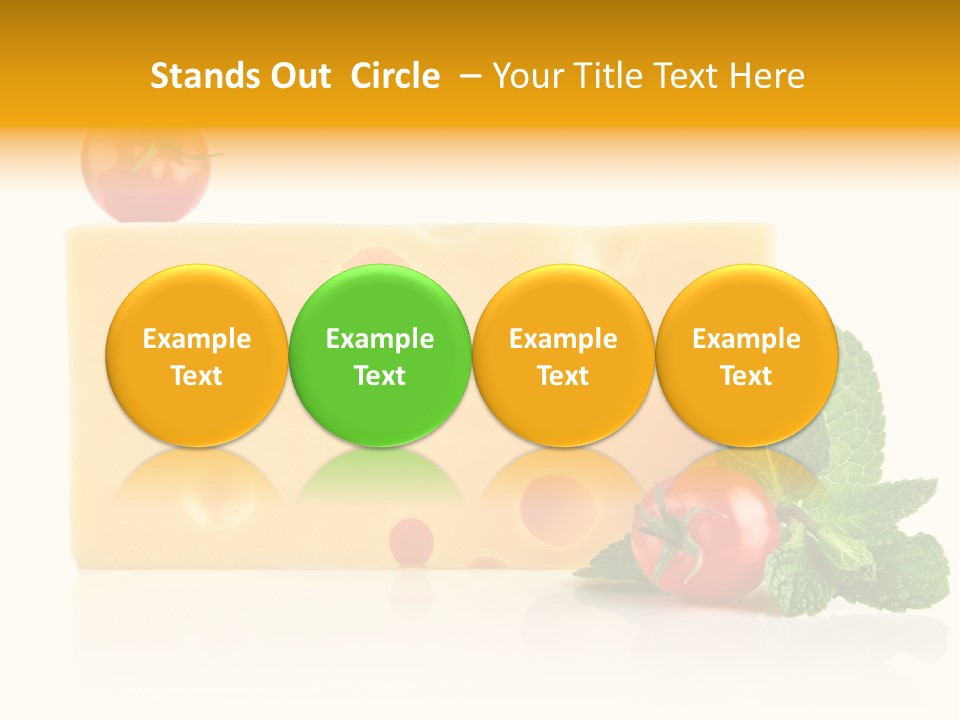 Stands Out Circle – Your Title Text Here

Example Text

Example Text

Example Text

Example Text